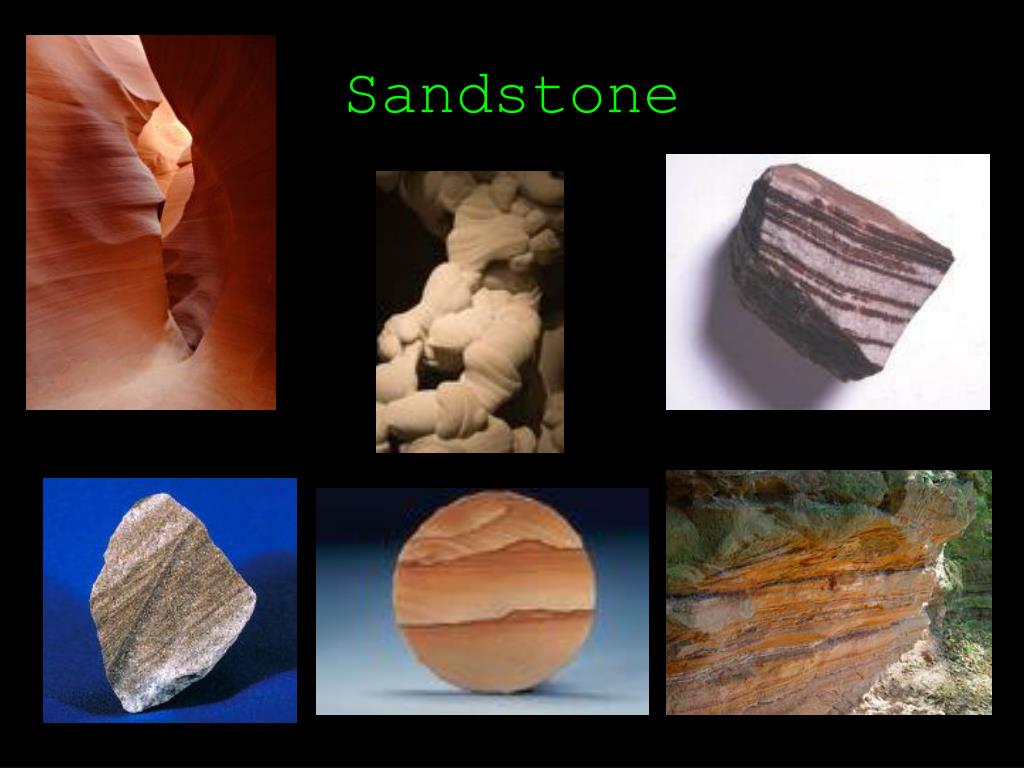 Sandstone